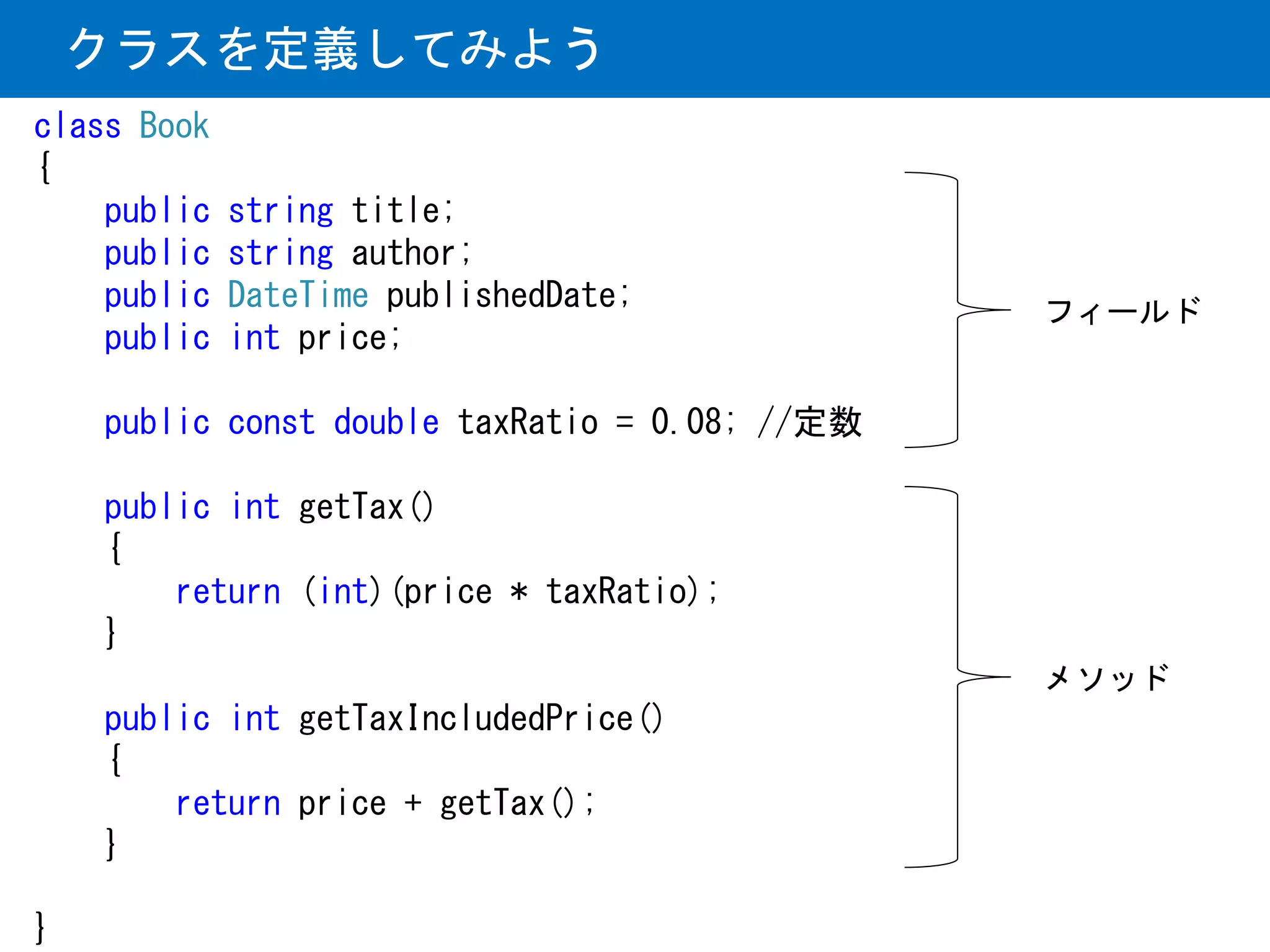 クラスを定義してみよう

class Book
{
public string title;
public string author;
public DateTime publishedDate;
public int price;

public const double taxRatio = 0.08; //定数

public int getTax()
{
return (int)(price * taxRatio);
}

public int getTaxIncludedPrice()
{
return price + getTax();
}

}

フィールド

メソッド